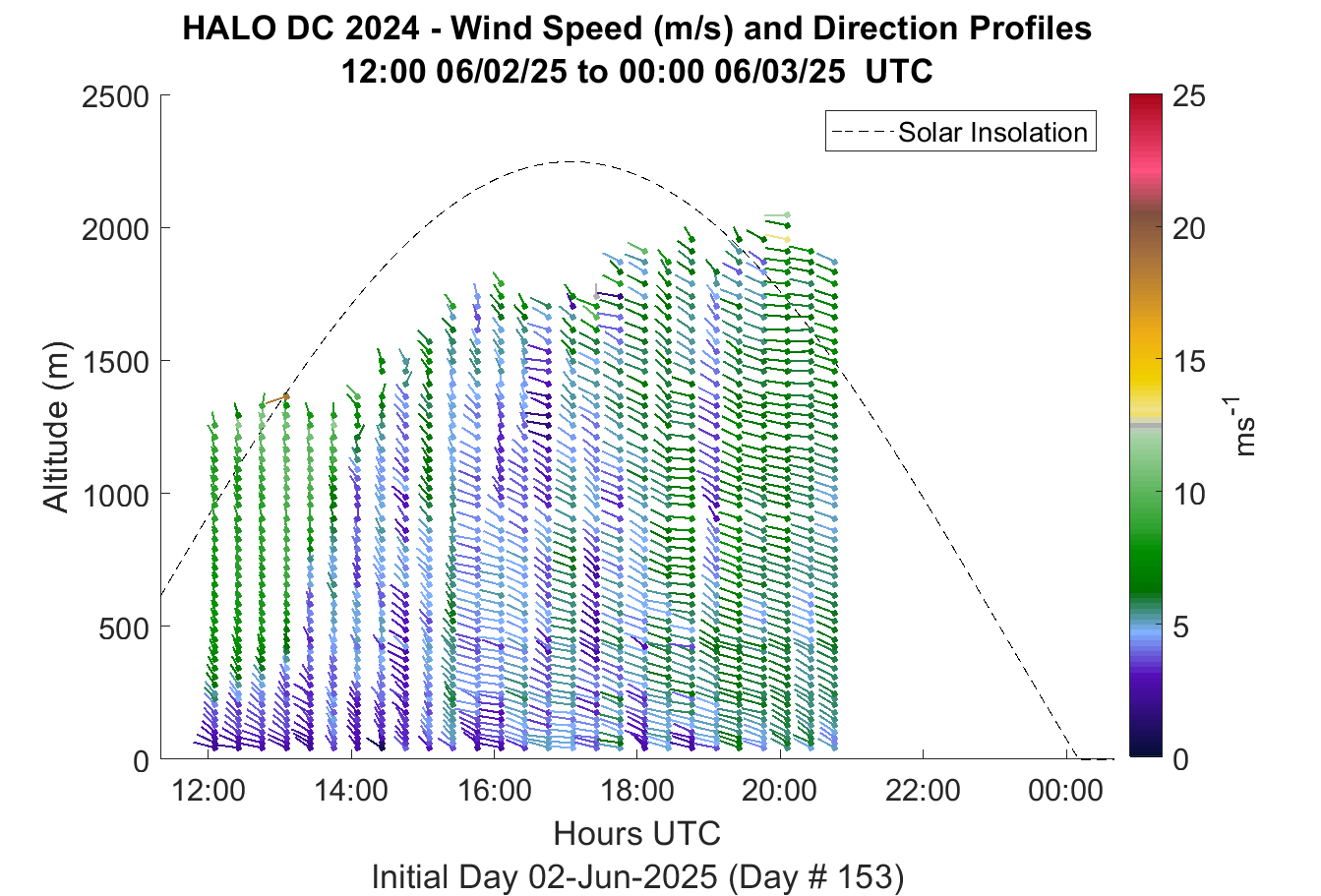 HALO DC 2024 - Wind Speed (m/s) and Direction Profiles
12:00 06/02/25 to 00:00 06/03/25 UTC

Solar Insolation

Altitude (m)

2500
2000
1500
1000
500
0

12:00 14:00 16:00 18:00 20:00 22:00 00:00

Hours UTC

Initial Day 02-Jun-2025 (Day # 153)

25
20
15
10
5
0

$ms^{-1}$